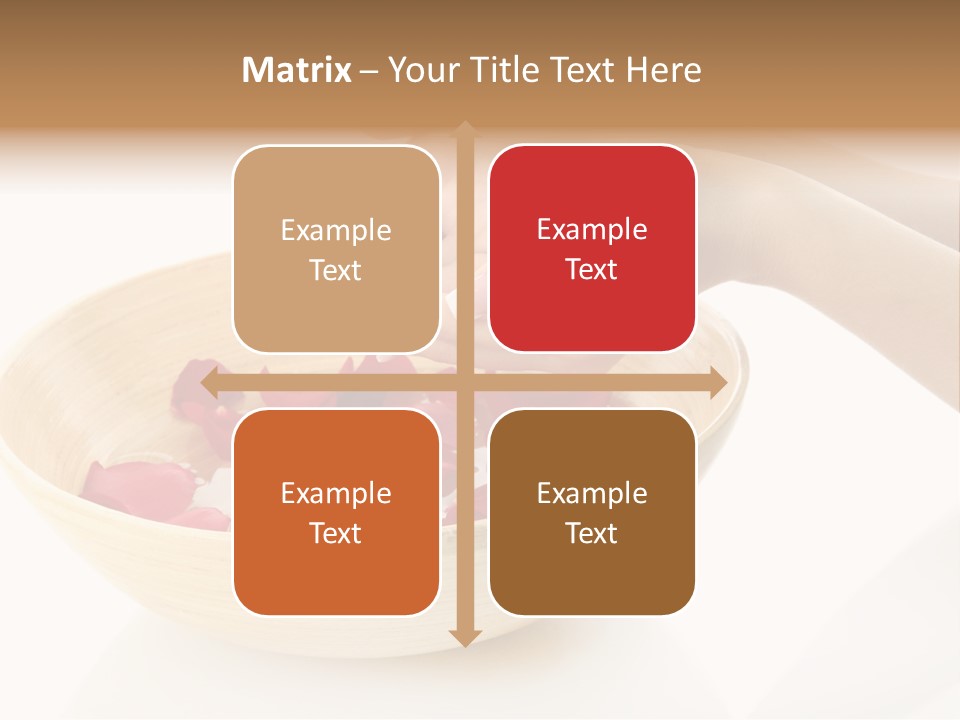 Matrix – Your Title Text Here

Example Text

Example Text

Example Text

Example Text